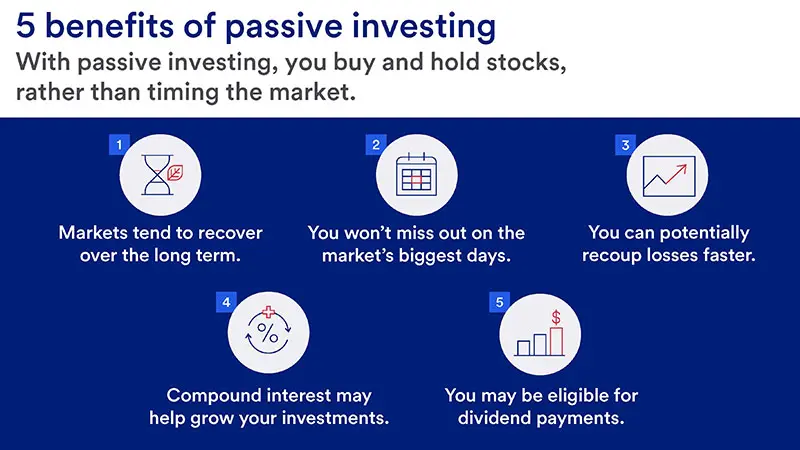 5 benefits of passive investing

With passive investing, you buy and hold stocks, rather than timing the market.

1
Markets tend to recover over the long term.

2
You won't miss out on the market's biggest days.

3
You can potentially recoup losses faster.

4
%
Compound interest may help grow your investments.

5
$
You may be eligible for dividend payments.